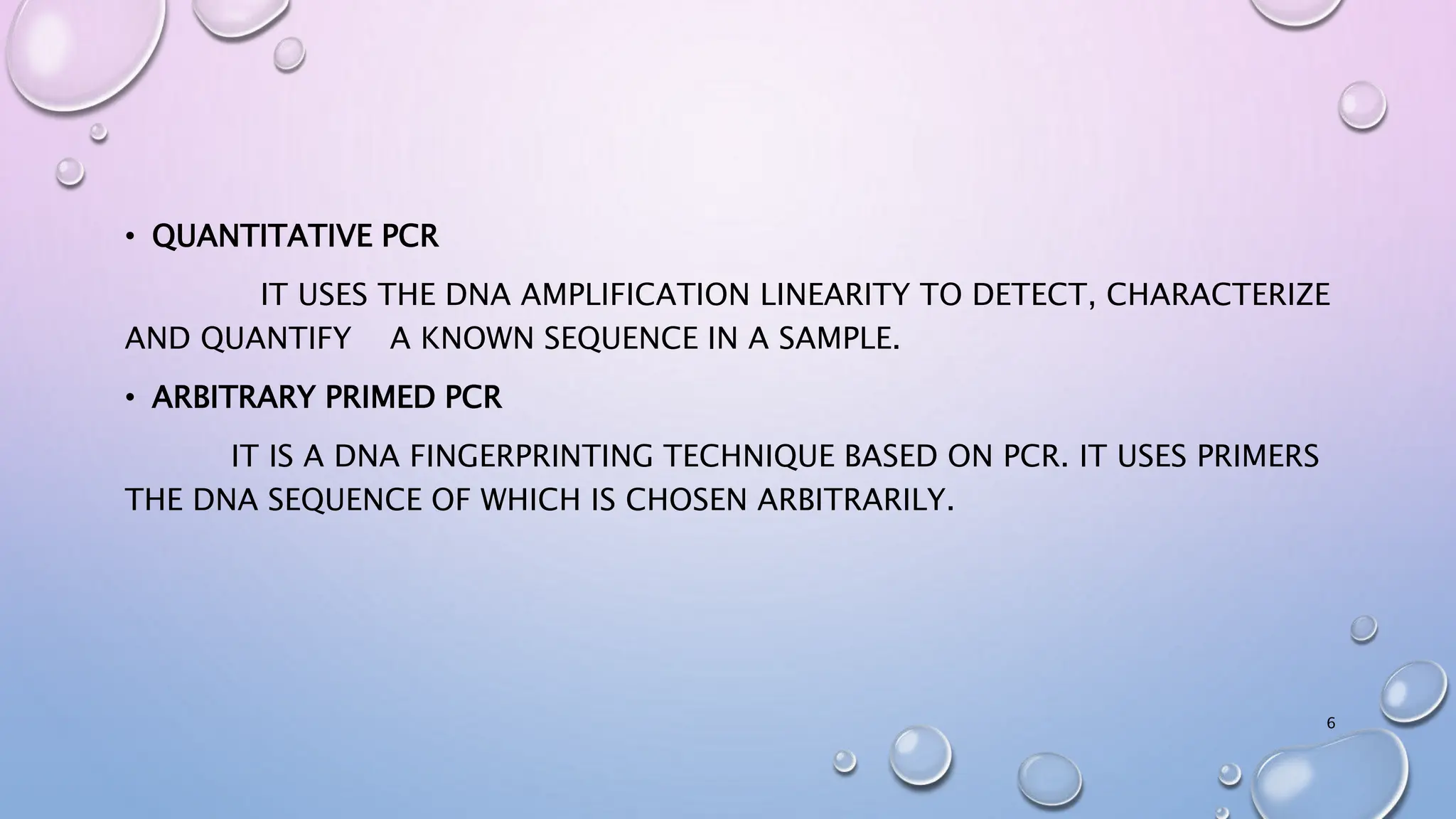 • QUANTITATIVE PCR

IT USES THE DNA AMPLIFICATION LINEARITY TO DETECT, CHARACTERIZE AND QUANTIFY A KNOWN SEQUENCE IN A SAMPLE.

• ARBITRARY PRIMED PCR

IT IS A DNA FINGERPRINTING TECHNIQUE BASED ON PCR. IT USES PRIMERS THE DNA SEQUENCE OF WHICH IS CHOSEN ARBITRARILY.

6